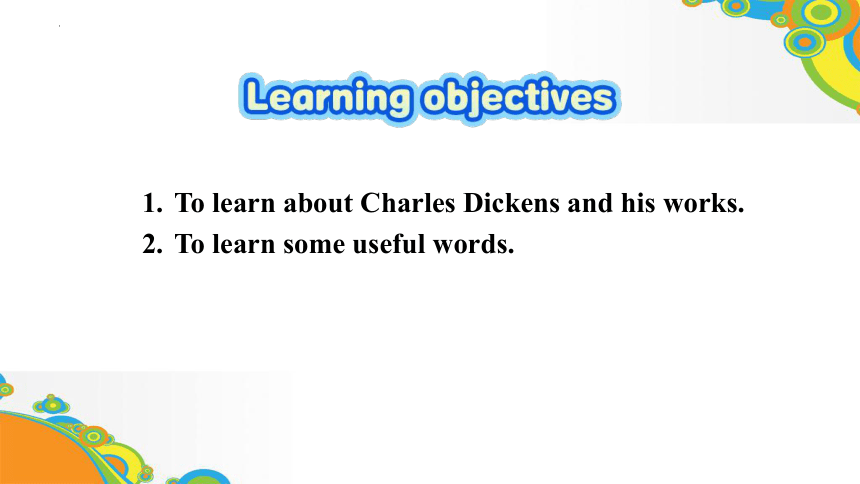 Learning objectives

1. To learn about Charles Dickens and his works.
2. To learn some useful words.